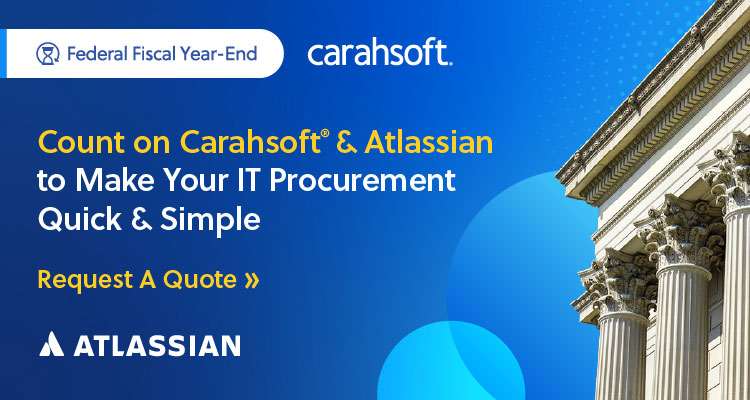 Federal Fiscal Year-End

carahsoft.

Count on Carahsoft® & Atlassian to Make Your IT Procurement Quick & Simple

Request A Quote »

ATLASSIAN